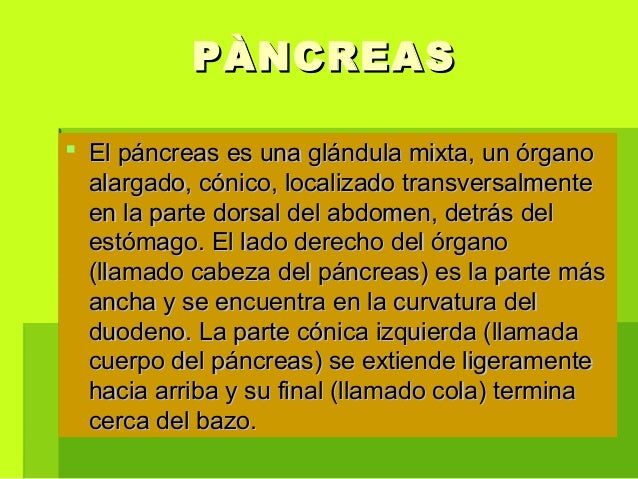 PÀNCREAS

El páncreas es una glándula mixta, un órgano alargado, cónico, localizado transversalmente en la parte dorsal del abdomen, detrás del estómago. El lado derecho del órgano (llamado cabeza del páncreas) es la parte más ancha y se encuentra en la curvatura del duodeno. La parte cónica izquierda (llamada cuerpo del páncreas) se extiende ligeramente hacia arriba y su final (llamado cola) termina cerca del bazo.